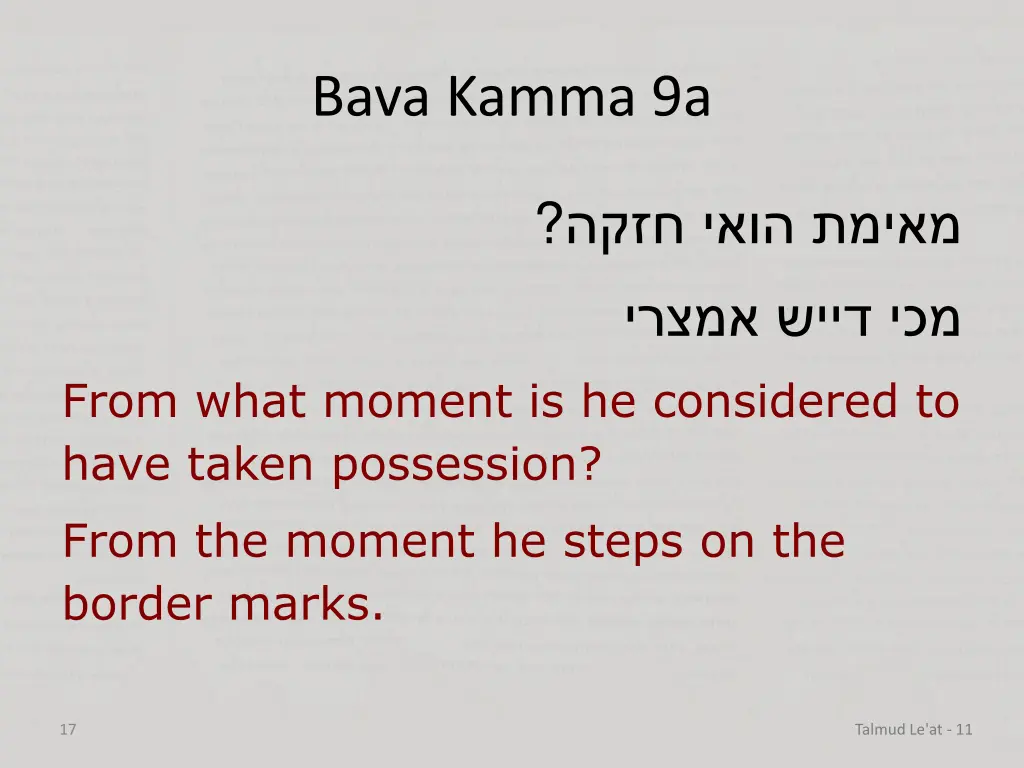 Bava Kamma 9a

מאימת הואי חזקה?

מכי דייש אמצרי

From what moment is he considered to have taken possession?

From the moment he steps on the border marks.

17

Talmud Le'at - 11